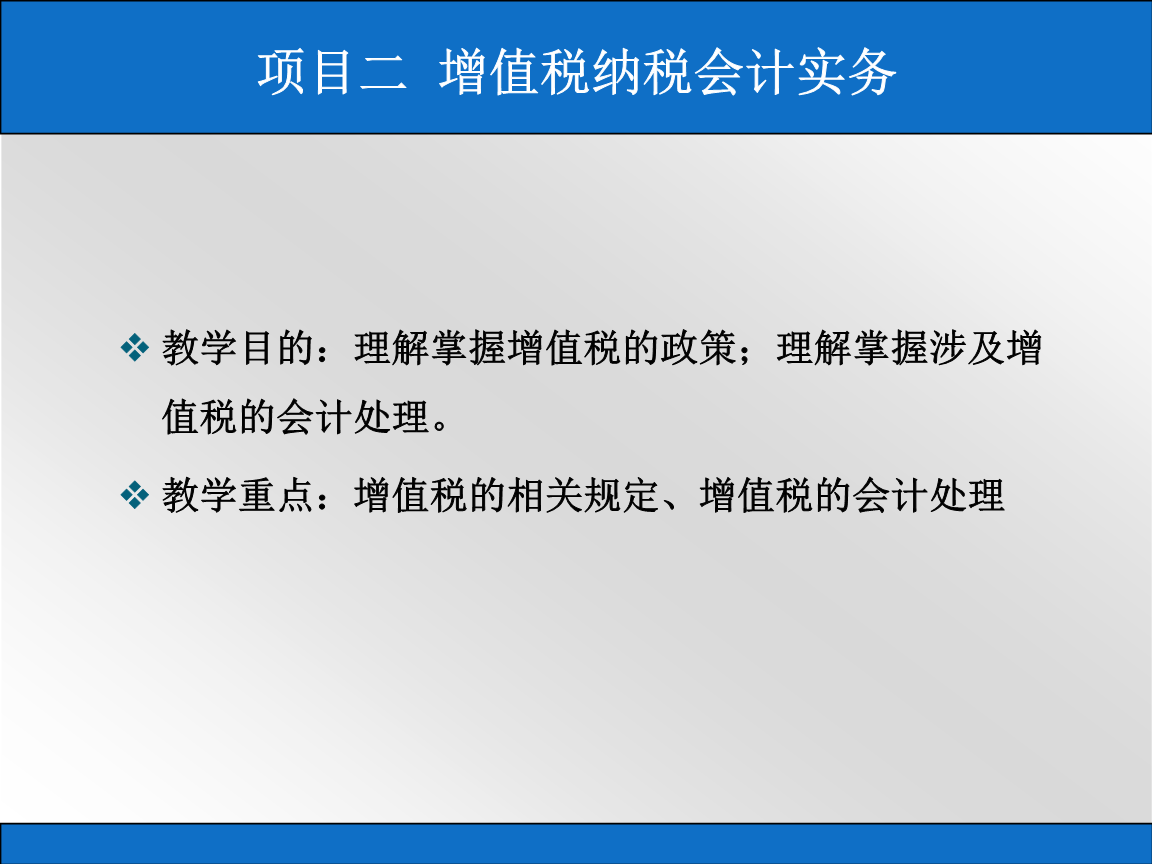 项目二 增值税纳税会计实务

❖ 教学目的：理解掌握增值税的政策；理解掌握涉及增值税的会计处理。

❖ 教学重点：增值税的相关规定、增值税的会计处理